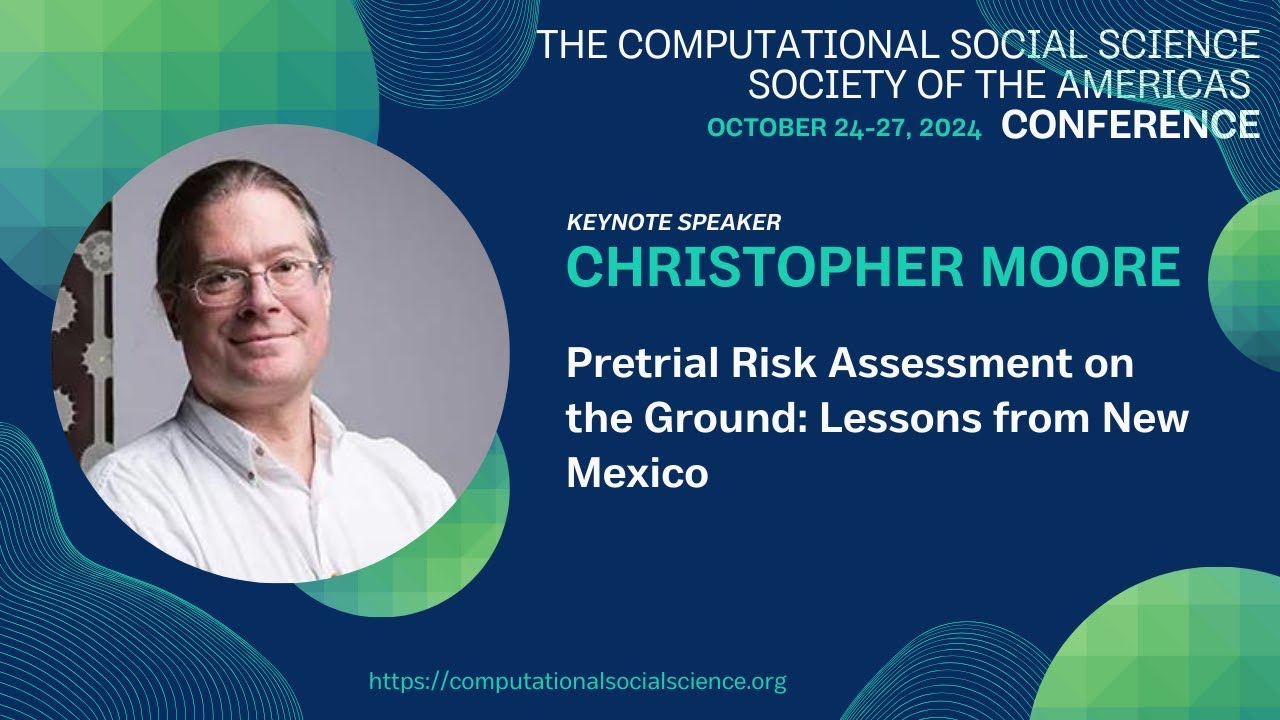 THE COMPUTATIONAL SOCIAL SCIENCE SOCIETY OF THE AMERICAS
OCTOBER 24-27, 2024 CONFERENCE

KEYNOTE SPEAKER
CHRISTOPHER MOORE

Pretrial Risk Assessment on the Ground: Lessons from New Mexico

https://computationalsocialscience.org